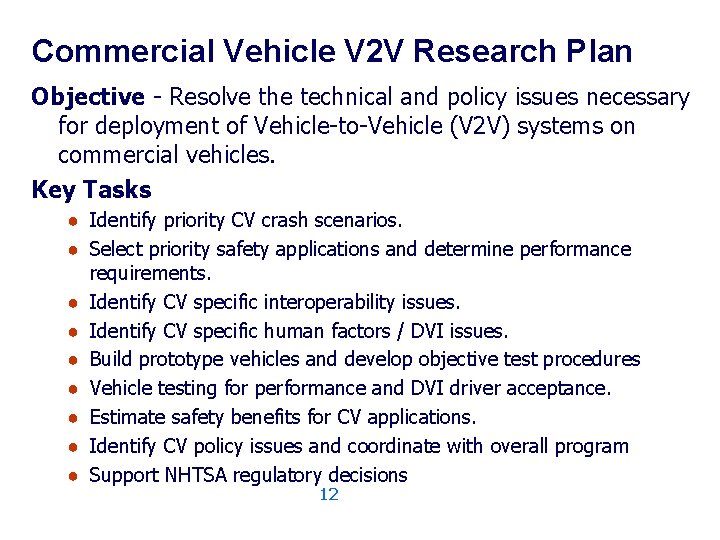 Commercial Vehicle V2V Research Plan

Objective - Resolve the technical and policy issues necessary for deployment of Vehicle-to-Vehicle (V2V) systems on commercial vehicles.

Key Tasks

- Identify priority CV crash scenarios.
- Select priority safety applications and determine performance requirements.
- Identify CV specific interoperability issues.
- Identify CV specific human factors / DVI issues.
- Build prototype vehicles and develop objective test procedures
- Vehicle testing for performance and DVI driver acceptance.
- Estimate safety benefits for CV applications.
- Identify CV policy issues and coordinate with overall program
- Support NHTSA regulatory decisions

12